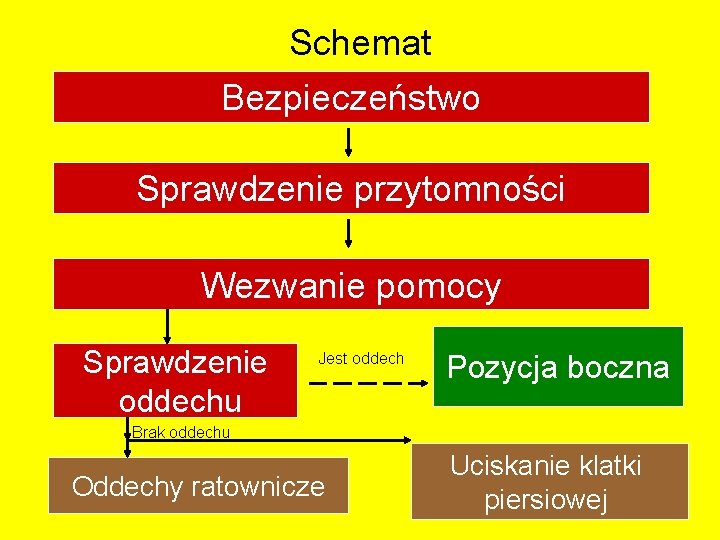 Schemat

Bezpieczeństwo

Sprawdzenie przytomności

Wezwanie pomocy

Sprawdzenie oddechu

Jest oddech

Pozycja boczna

Brak oddechu

Oddechy ratownicze

Uciskanie klatki piersiowej